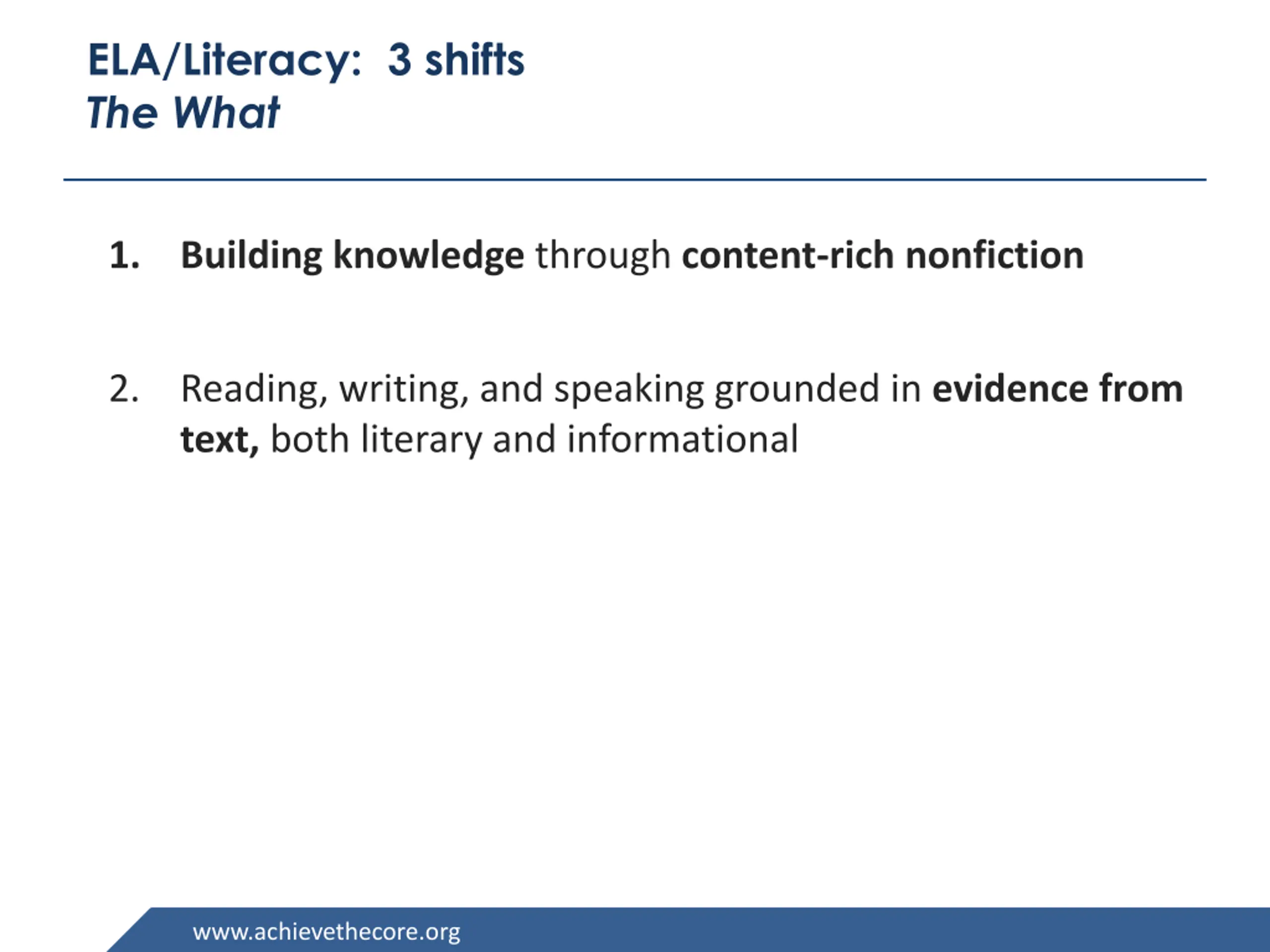 ELA/Literacy: 3 shifts
The What

1. Building knowledge through content-rich nonfiction

2. Reading, writing, and speaking grounded in evidence from text, both literary and informational

www.achievethecore.org